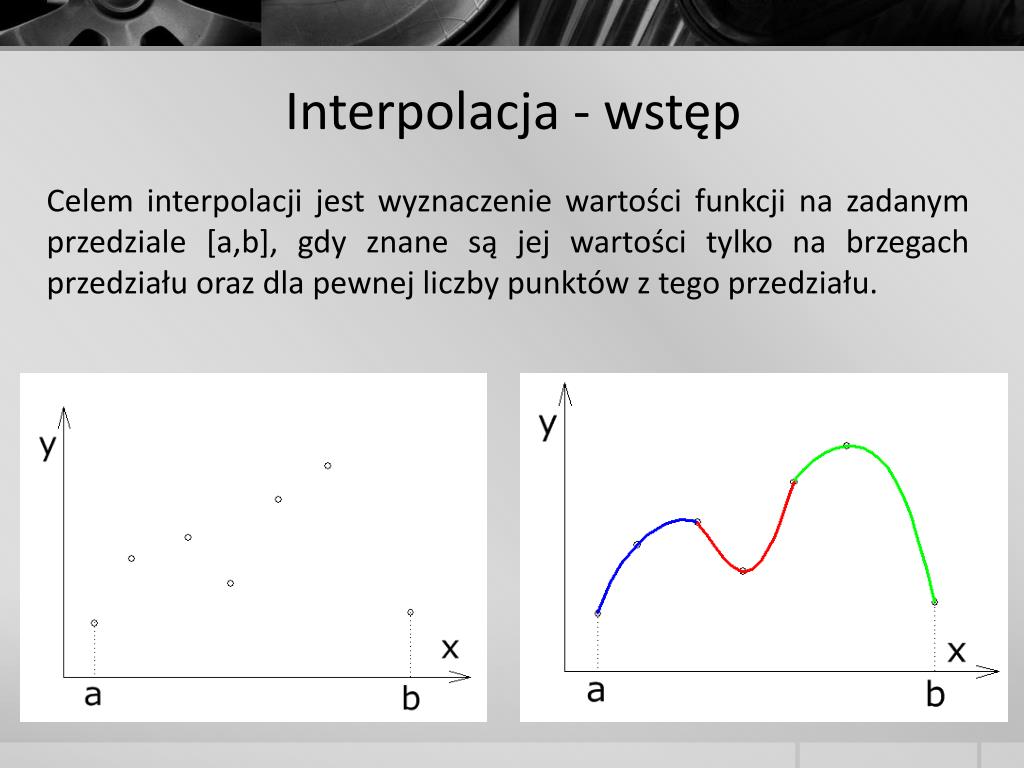 Interpolacja - wstęp

Celem interpolacji jest wyznaczenie wartości funkcji na zadanym przedziale [a,b], gdy znane są jej wartości tylko na brzegach przedziału oraz dla pewnej liczby punktów z tego przedziału.

y
x
a
b

y
x
a
b